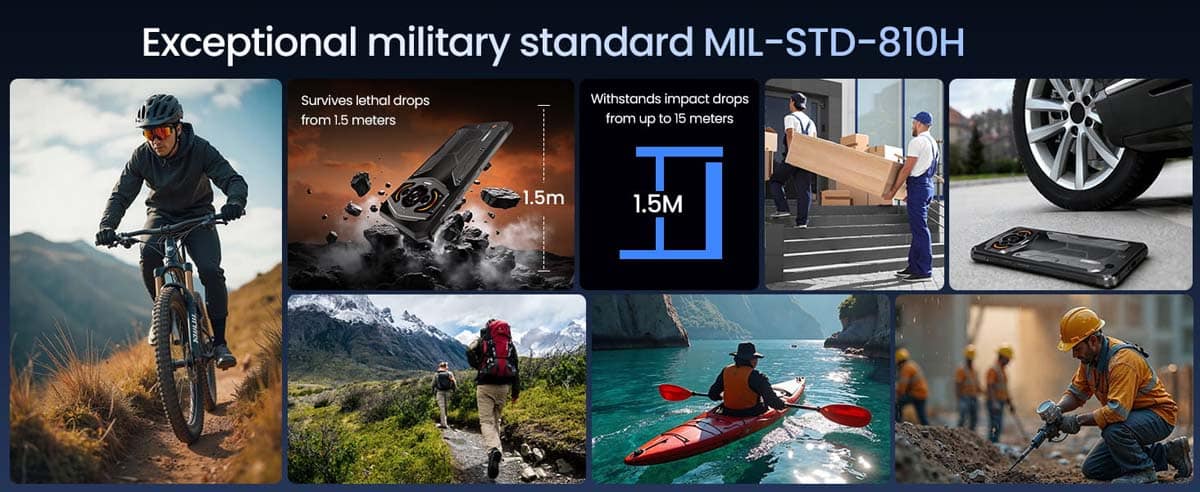 Exceptional military standard MIL-STD-810H

Survives lethal drops from 1.5 meters

1.5m

Withstands impact drops from up to 15 meters

1.5M